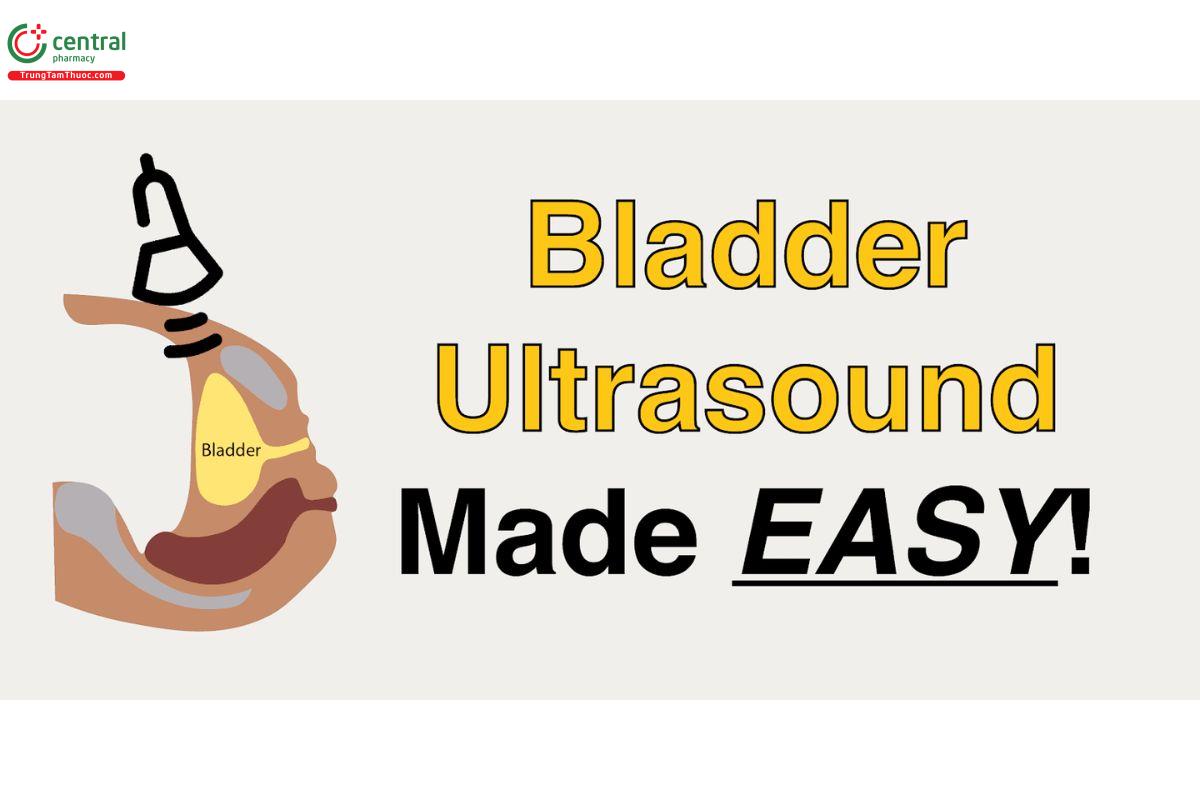 central
pharmacy
TrungTamThuoc.com

Bladder

Bladder
Ultrasound
Made EASY!